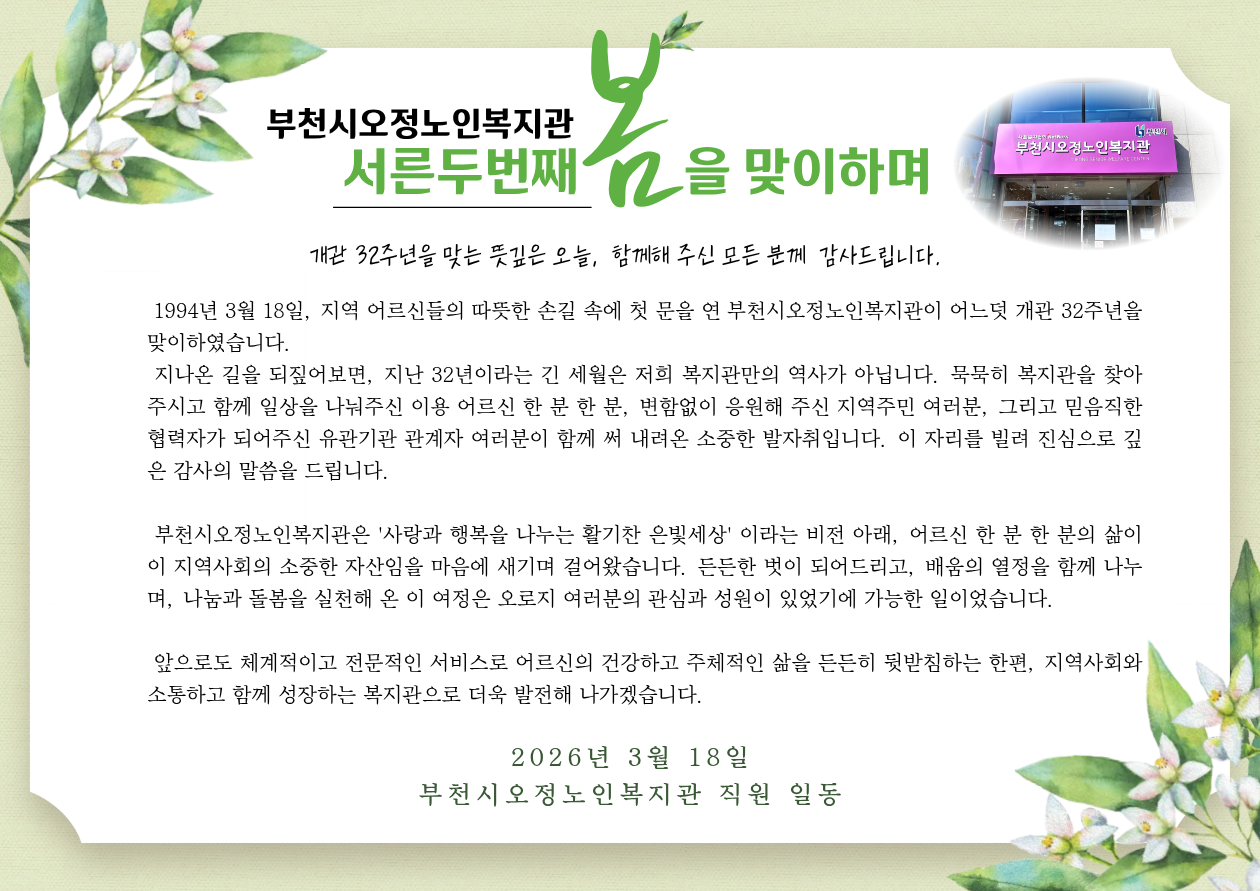 부천시오정노인복지관
서른두번째 봄을 맞이하며

부천시오정노인복지관

개관 32주년을 맞는 뜻깊은 오늘, 함께해 주신 모든 분께 감사드립니다.

1994년 3월 18일, 지역 어르신들의 따뜻한 손길 속에 첫 문을 연 부천시오정노인복지관이 어느덧 개관 32주년을 맞이하였습니다.
지나온 길을 되짚어보면, 지난 32년이라는 긴 세월은 저희 복지관만의 역사가 아닙니다. 묵묵히 복지관을 찾아주시고 함께 일상을 나눠주신 이용 어르신 한 분 한 분, 변함없이 응원해 주신 지역주민 여러분, 그리고 믿음직한 협력자가 되어주신 유관기관 관계자 여러분이 함께 써 내려온 소중한 발자취입니다. 이 자리를 빌려 진심으로 깊은 감사의 말씀을 드립니다.

부천시오정노인복지관은 '사랑과 행복을 나누는 활기찬 은빛세상' 이라는 비전 아래, 어르신 한 분 한 분의 삶이 이 지역사회의 소중한 자산임을 마음에 새기며 걸어왔습니다. 든든한 벗이 되어드리고, 배움의 열정을 함께 나누며, 나눔과 돌봄을 실천해 온 이 여정은 오로지 여러분의 관심과 성원이 있었기에 가능한 일이었습니다.

앞으로도 체계적이고 전문적인 서비스로 어르신의 건강하고 주체적인 삶을 든든히 뒷받침하는 한편, 지역사회와 소통하고 함께 성장하는 복지관으로 더욱 발전해 나가겠습니다.

2026년 3월 18일
부천시오정노인복지관 직원 일동